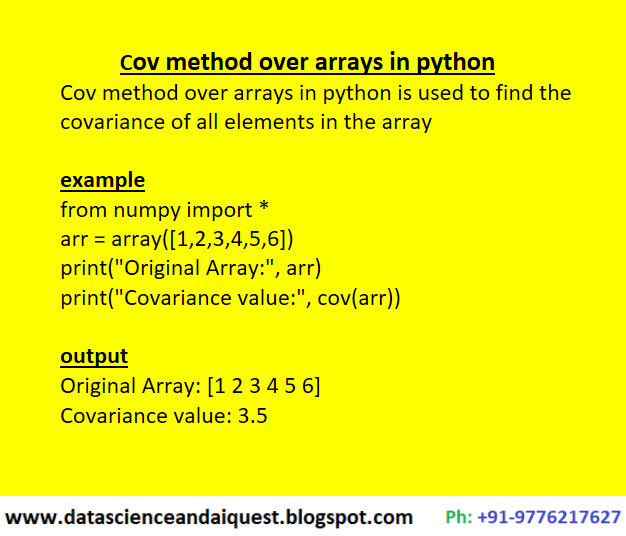 Cov method over arrays in python

Cov method over arrays in python is used to find the covariance of all elements in the array

example

from numpy import *
arr = array([1,2,3,4,5,6])
print("Original Array:", arr)
print("Covariance value:", cov(arr))

output

Original Array: [1 2 3 4 5 6]
Covariance value: 3.5

www.datascienceandaiquest.blogspot.com Ph: +91-9776217627